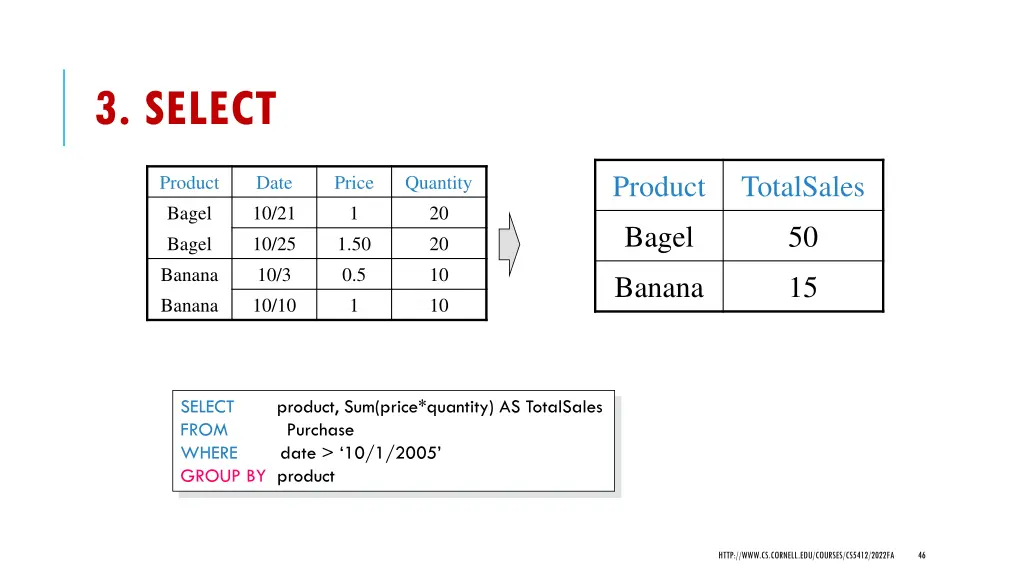 3. SELECT

| Product | Date | Price | Quantity |
|---|---|---|---|
| Bagel | 10/21 | 1 | 20 |
| Bagel | 10/25 | 1.50 | 20 |
| Banana | 10/3 | 0.5 | 10 |
| Banana | 10/10 | 1 | 10 |

| Product | TotalSales |
|---|---|
| Bagel | 50 |
| Banana | 15 |

SELECT product, Sum(price*quantity) AS TotalSales
FROM Purchase
WHERE date > ‘10/1/2005’
GROUP BY product

HTTP://WWW.CS.CORNELL.EDU/COURSES/CS5412/2022FA 46